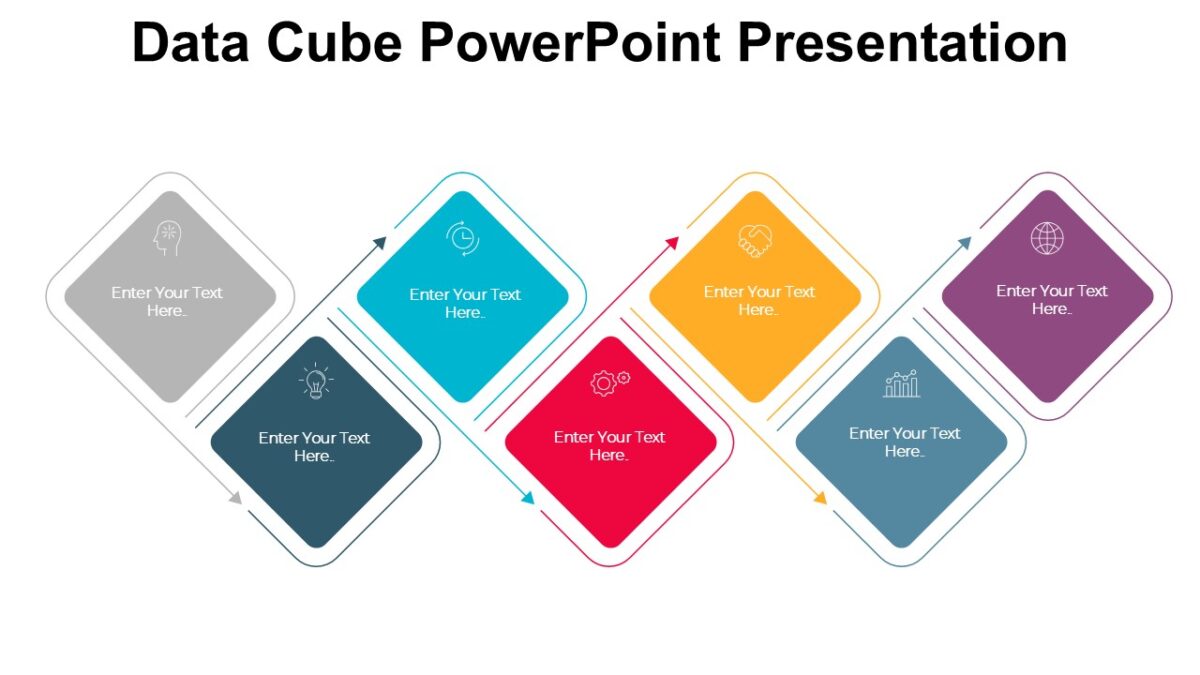 Data Cube PowerPoint Presentation

Enter Your Text Here..

Enter Your Text Here..

Enter Your Text Here..

Enter Your Text Here..

Enter Your Text Here..

Enter Your Text Here..

Enter Your Text Here..